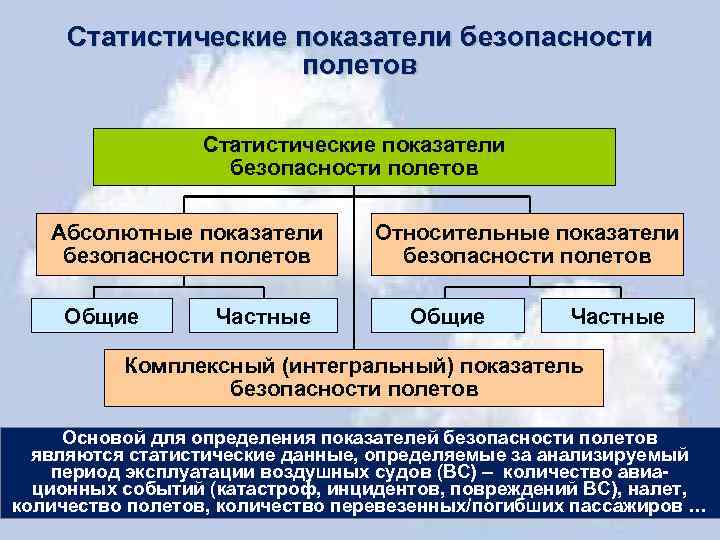 Статистические показатели безопасности полетов

Статистические показатели безопасности полетов

Абсолютные показатели безопасности полетов

Относительные показатели безопасности полетов

Общие

Частные

Общие

Частные

Комплексный (интегральный) показатель безопасности полетов

Основой для определения показателей безопасности полетов являются статистические данные, определяемые за анализируемый период эксплуатации воздушных судов (ВС) – количество авиационных событий (катастроф, инцидентов, повреждений ВС), налет, количество полетов, количество перевезенных/погибших пассажиров …